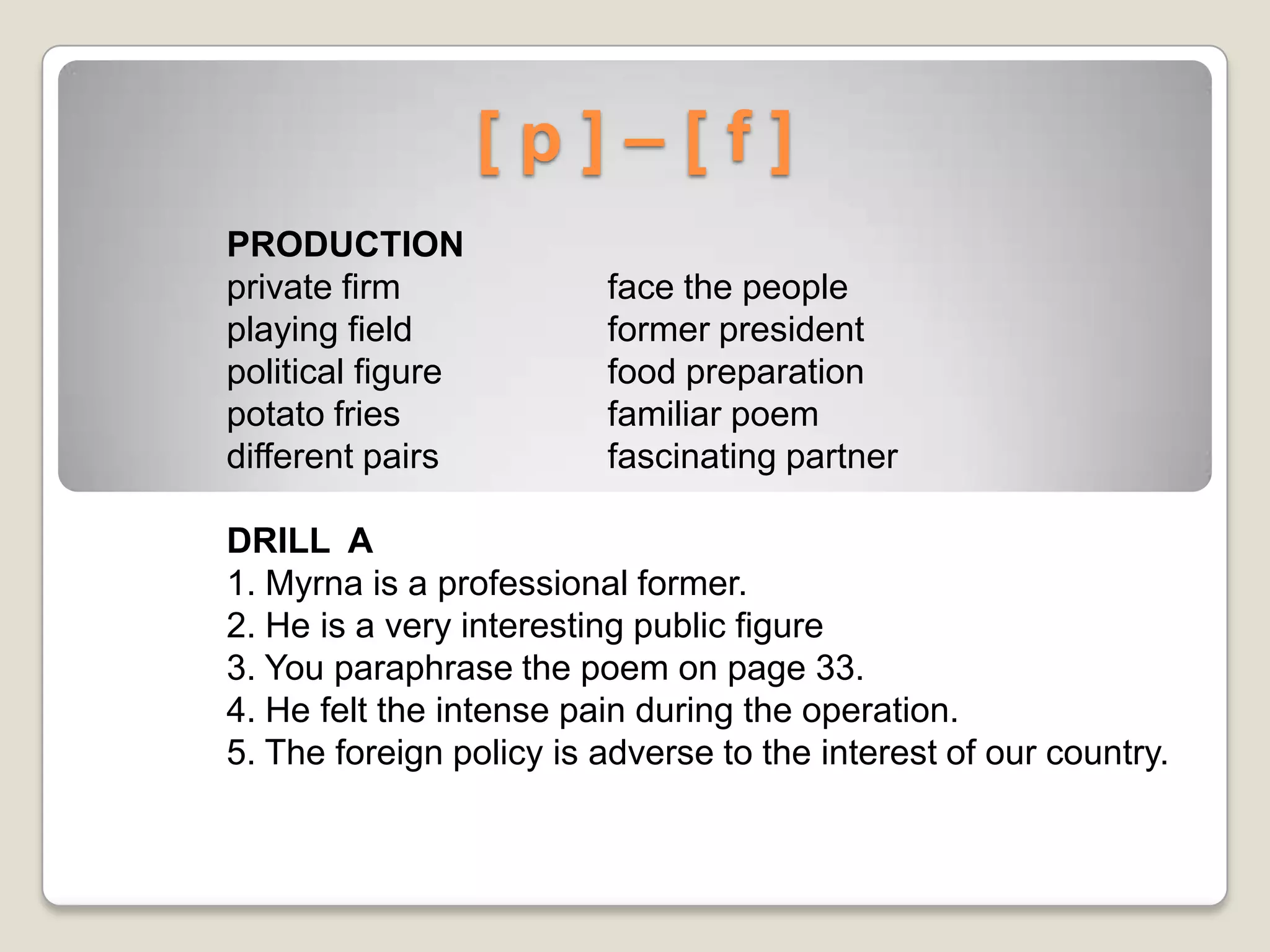 [ p ] – [ f ]

PRODUCTION

private firm
playing field
political figure
potato fries
different pairs

face the people
former president
food preparation
familiar poem
fascinating partner

DRILL A
1. Myrna is a professional former.
2. He is a very interesting public figure
3. You paraphrase the poem on page 33.
4. He felt the intense pain during the operation.
5. The foreign policy is adverse to the interest of our country.